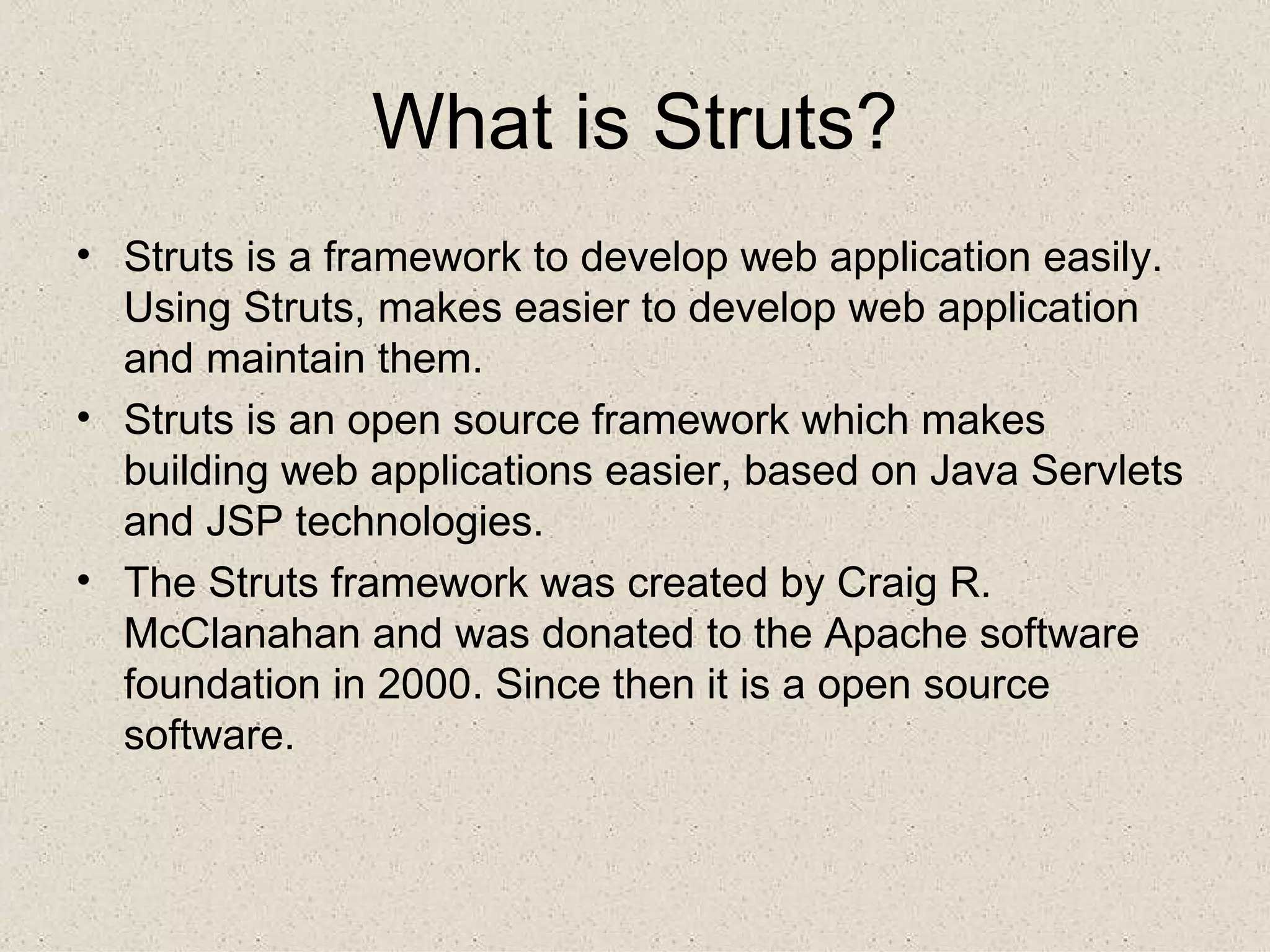 What is Struts?

• Struts is a framework to develop web application easily. Using Struts, makes easier to develop web application and maintain them.
• Struts is an open source framework which makes building web applications easier, based on Java Servlets and JSP technologies.
• The Struts framework was created by Craig R. McClanahan and was donated to the Apache software foundation in 2000. Since then it is a open source software.